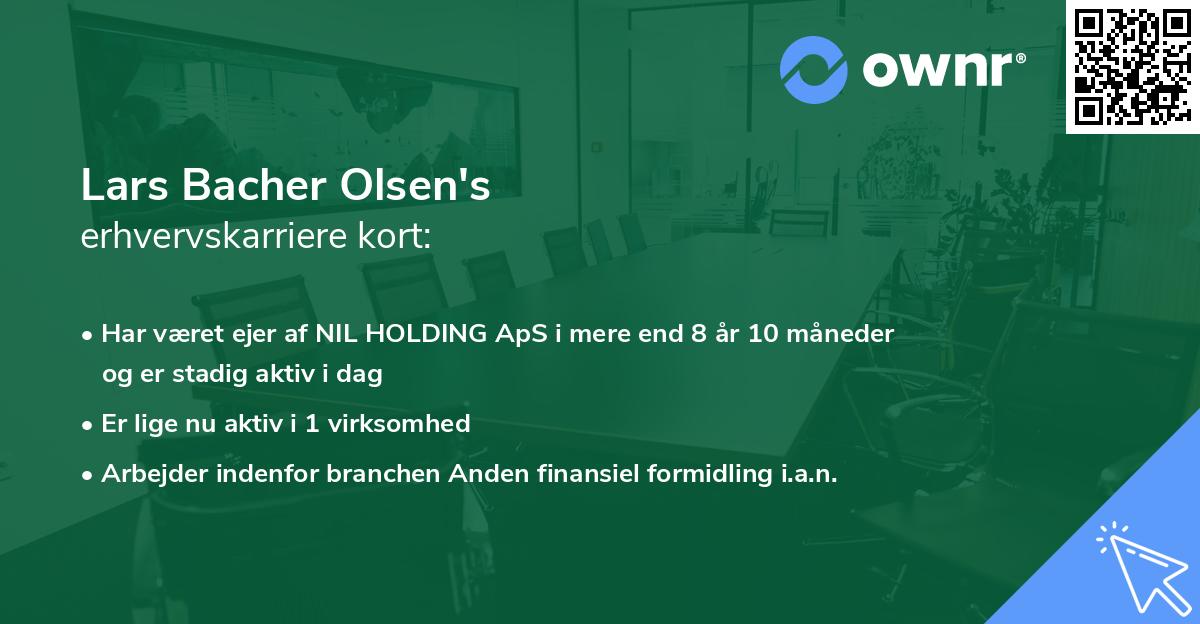 ownr®

Lars Bacher Olsen's
erhvervskarriere kort:

• Har været ejer af NIL HOLDING ApS i mere end 8 år 10 måneder og er stadig aktiv i dag
• Er lige nu aktiv i 1 virksomhed
• Arbejder indenfor branchen Anden finansiel formidling i.a.n.